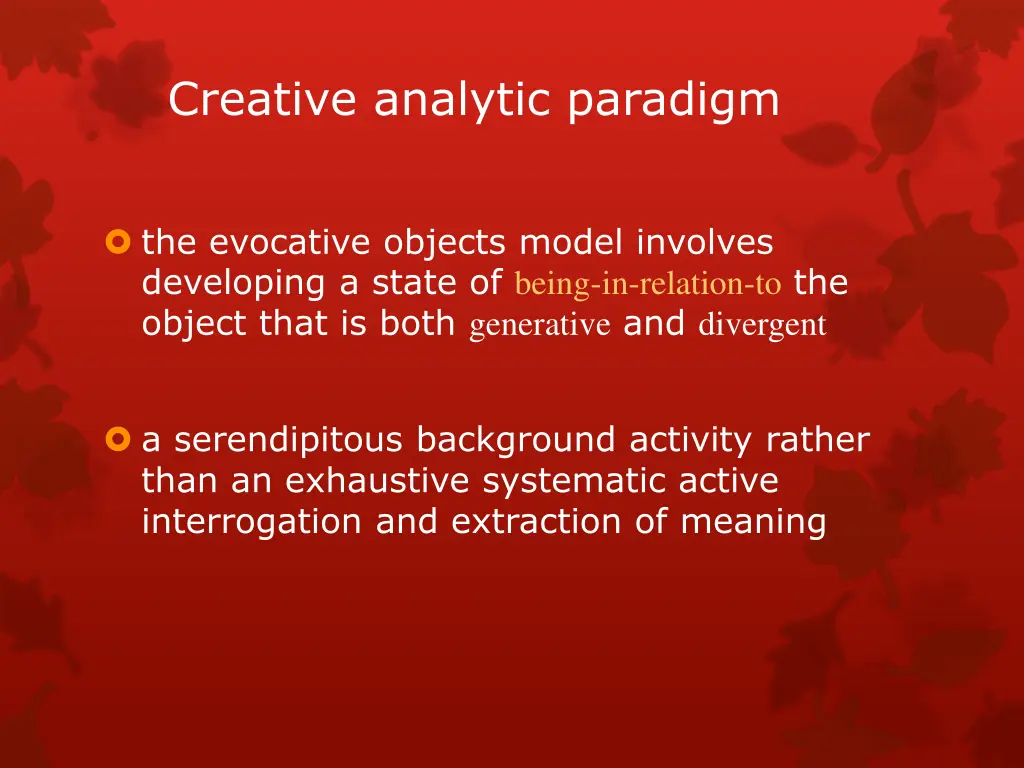 Creative analytic paradigm

the evocative objects model involves developing a state of being-in-relation-to the object that is both generative and divergent

a serendipitous background activity rather than an exhaustive systematic active interrogation and extraction of meaning